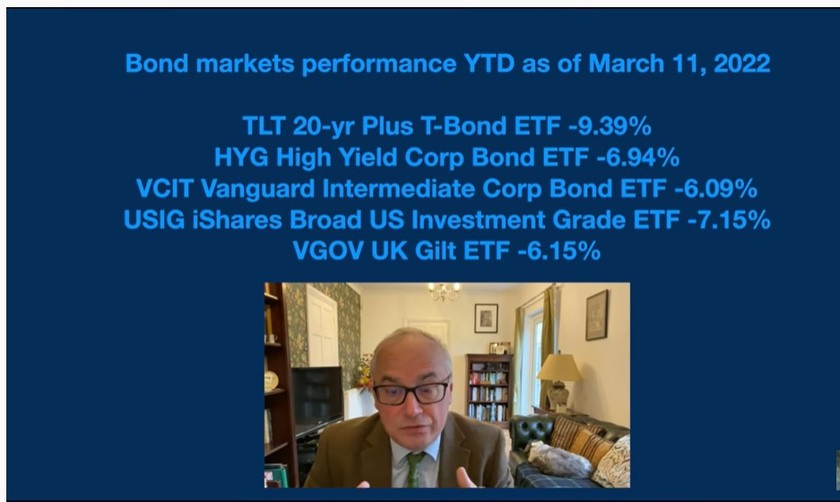 Bond markets performance YTD as of March 11, 2022

TLT 20-yr Plus T-Bond ETF -9.39%
HYG High Yield Corp Bond ETF -6.94%
VCIT Vanguard Intermediate Corp Bond ETF -6.09%
USIG iShares Broad US Investment Grade ETF -7.15%
VGOV UK Gilt ETF -6.15%